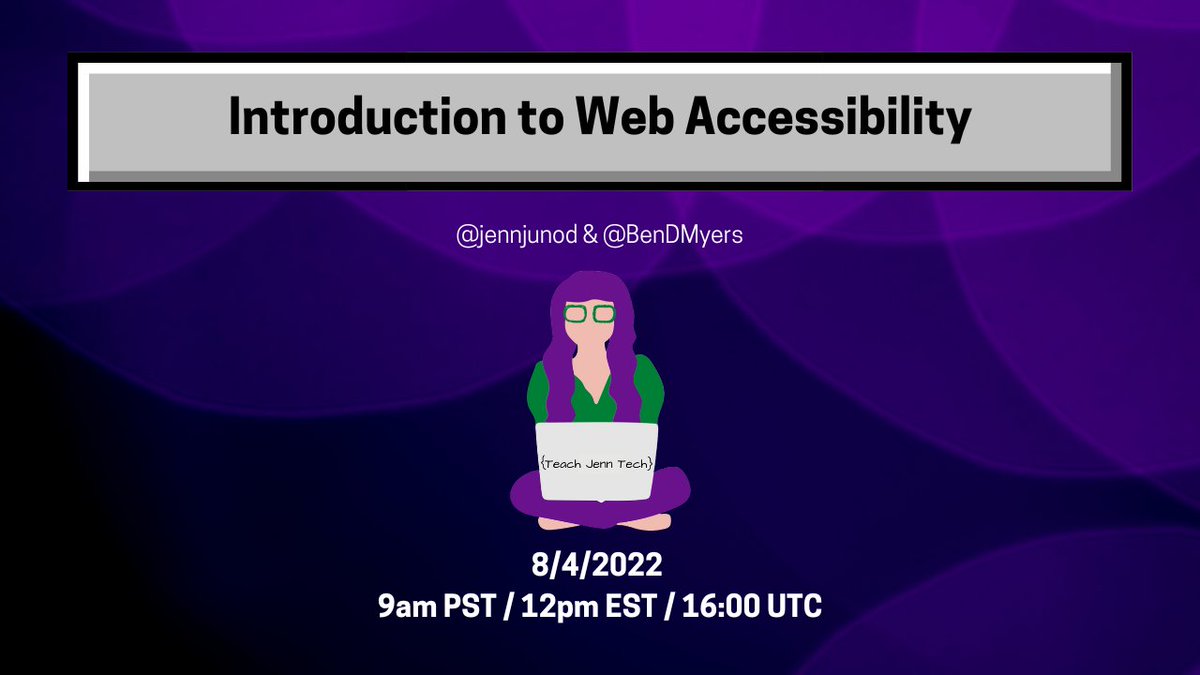 Introduction to Web Accessibility

@jennjunod & @BenDMyers

{Teach Jenn Tech}

8/4/2022
9am PST / 12pm EST / 16:00 UTC